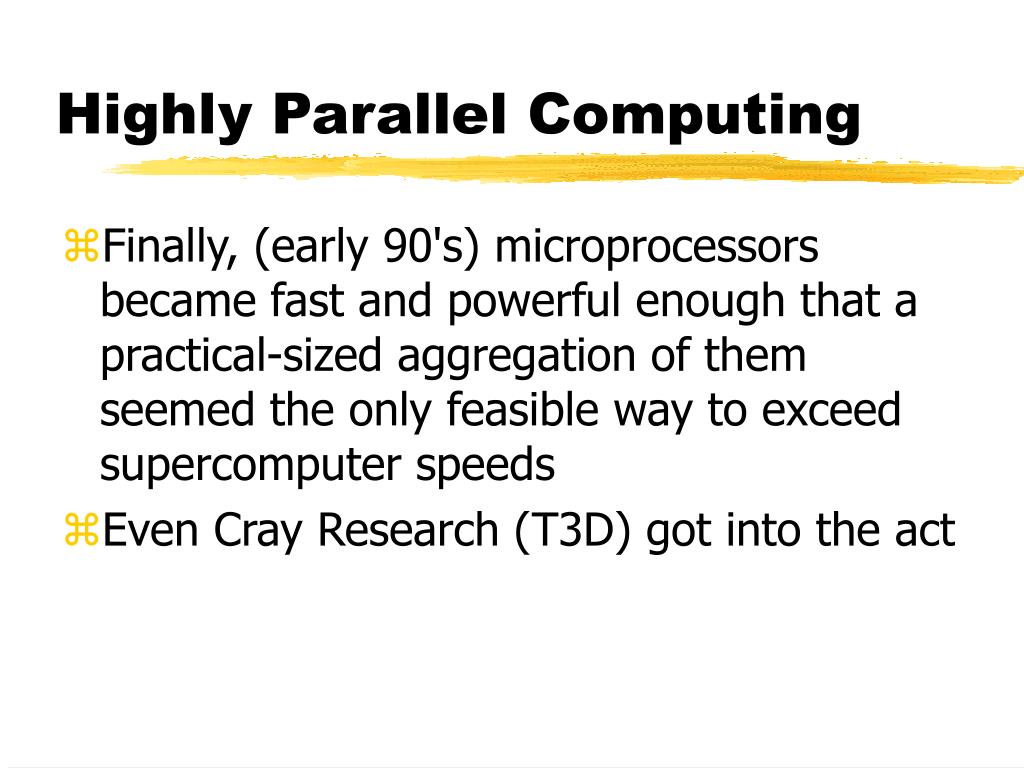 Highly Parallel Computing

⌘Finally, (early 90's) microprocessors became fast and powerful enough that a practical-sized aggregation of them seemed the only feasible way to exceed supercomputer speeds

⌘Even Cray Research (T3D) got into the act